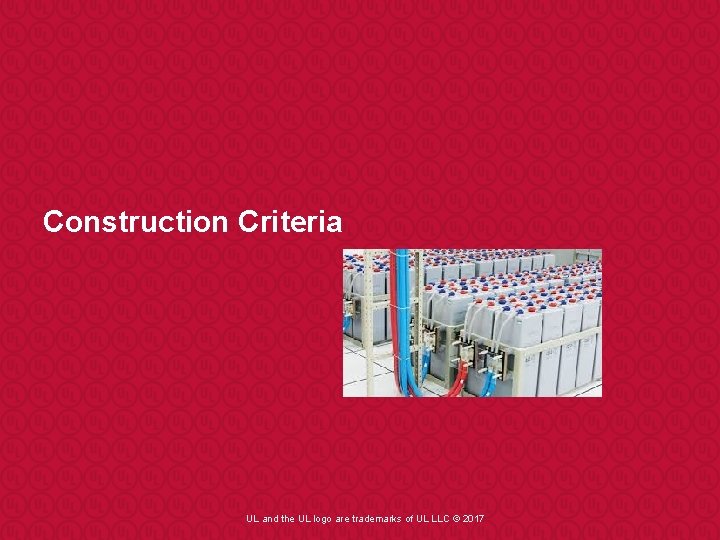 Construction Criteria

UL and the UL logo are trademarks of UL LLC © 2017